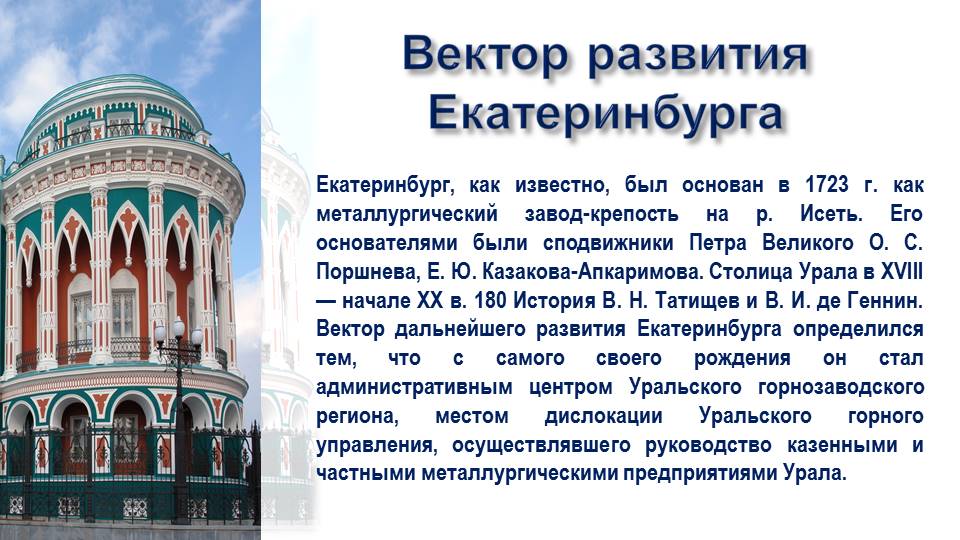 Вектор развития Екатеринбурга

Екатеринбург, как известно, был основан в 1723 г. как металлургический завод-крепость на р. Исеть. Его основателями были сподвижники Петра Великого О. С. Поршнева, Е. Ю. Казакова-Апкаримова. Столица Урала в XVIII — начале XX в. 180 История В. Н. Татищев и В. И. де Геннин. Вектор дальнейшего развития Екатеринбурга определился тем, что с самого своего рождения он стал административным центром Уральского горнозаводского региона, местом дислокации Уральского горного управления, осуществлявшего руководство казенными и частными металлургическими предприятиями Урала.